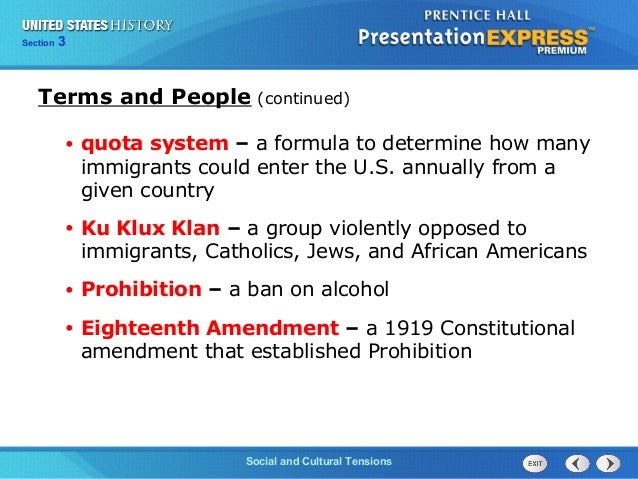 UNITED STATES HISTORY
Section 3

PRENTICE HALL
PresentationEXPRESS™
PREMIUM

Terms and People (continued)

• quota system – a formula to determine how many immigrants could enter the U.S. annually from a given country

• Ku Klux Klan – a group violently opposed to immigrants, Catholics, Jews, and African Americans

• Prohibition – a ban on alcohol

• Eighteenth Amendment – a 1919 Constitutional amendment that established Prohibition

Social and Cultural Tensions

EXIT